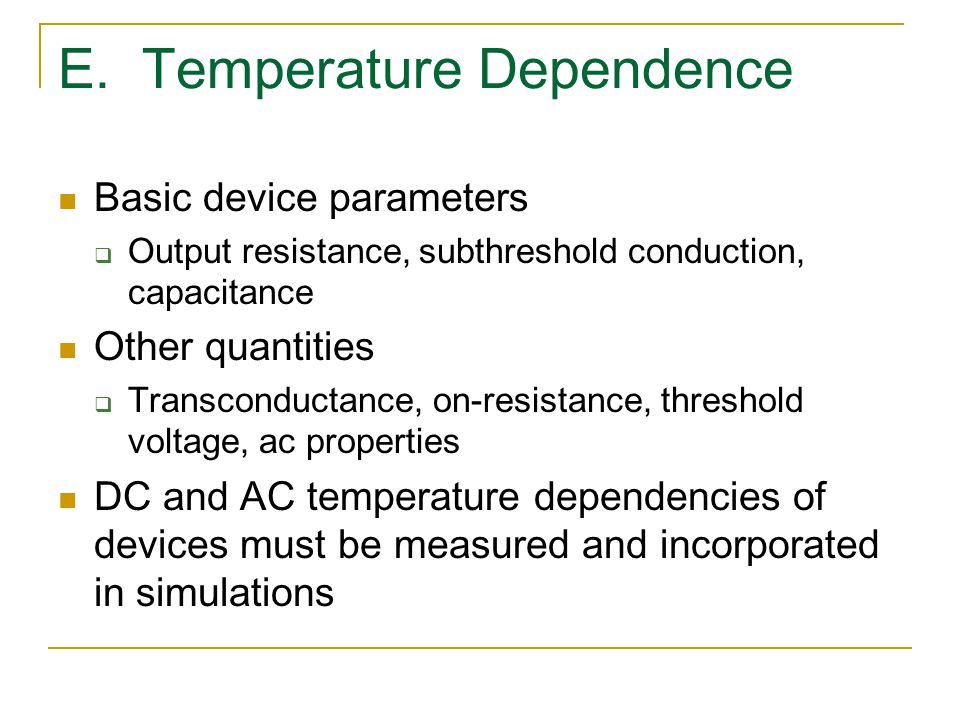 E. Temperature Dependence

Basic device parameters

Output resistance, subthreshold conduction, capacitance

Other quantities

Transconductance, on-resistance, threshold voltage, ac properties

DC and AC temperature dependencies of devices must be measured and incorporated in simulations